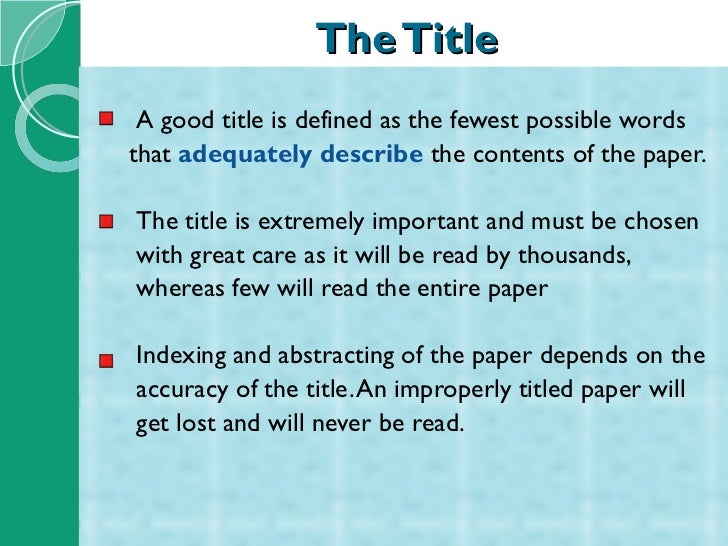 The Title

A good title is defined as the fewest possible words that adequately describe the contents of the paper.

The title is extremely important and must be chosen with great care as it will be read by thousands, whereas few will read the entire paper

Indexing and abstracting of the paper depends on the accuracy of the title. An improperly titled paper will get lost and will never be read.